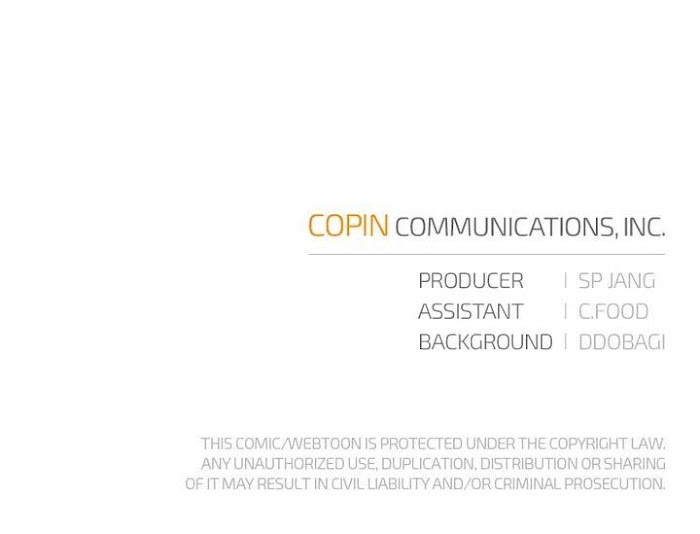 COPIN COMMUNICATIONS, INC.

PRODUCER | SP JANG
ASSISTANT | C.FOOD
BACKGROUND | DDOBAGI

THIS COMIC/WEBTOON IS PROTECTED UNDER THE COPYRIGHT LAW. ANY UNAUTHORIZED USE, DUPLICATION, DISTRIBUTION OR SHARING OF IT MAY RESULT IN CIVIL LIABILITY AND/OR CRIMINAL PROSECUTION.